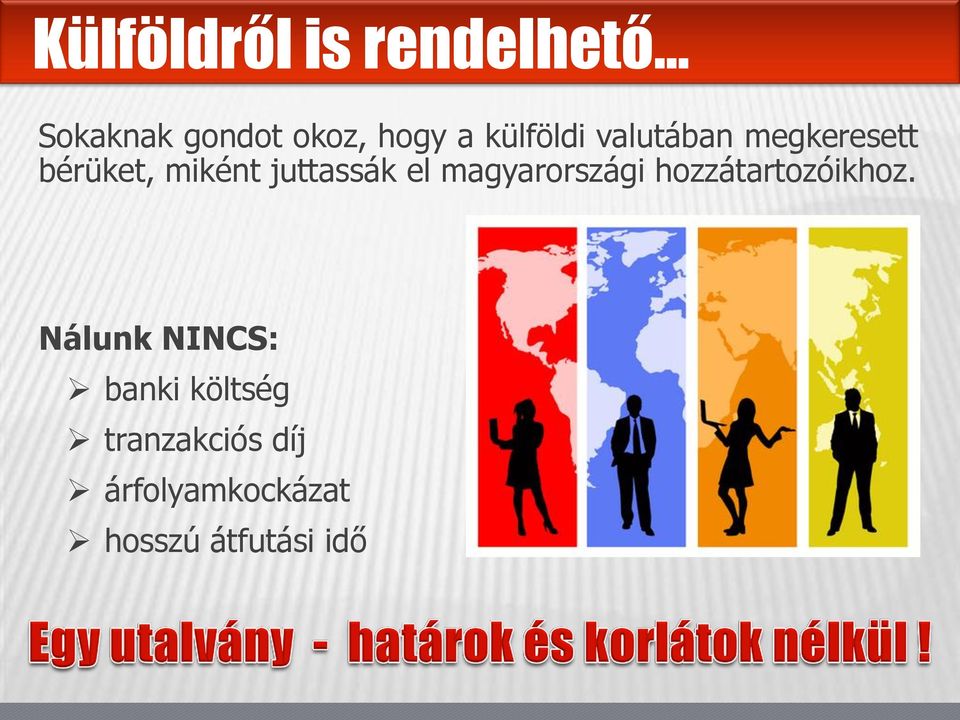 Külföldről is rendelhető…

Sokaknak gondot okoz, hogy a külföldi valutában megkeresett bérüket, miként juttassák el magyarországi hozzátartozóikhoz.

Nálunk NINCS:
➢ banki költség
➢ tranzakciós díj
➢ árfolyamkockázat
➢ hosszú átfutási idő

Egy utalvány - határok és korlátok nélkül !